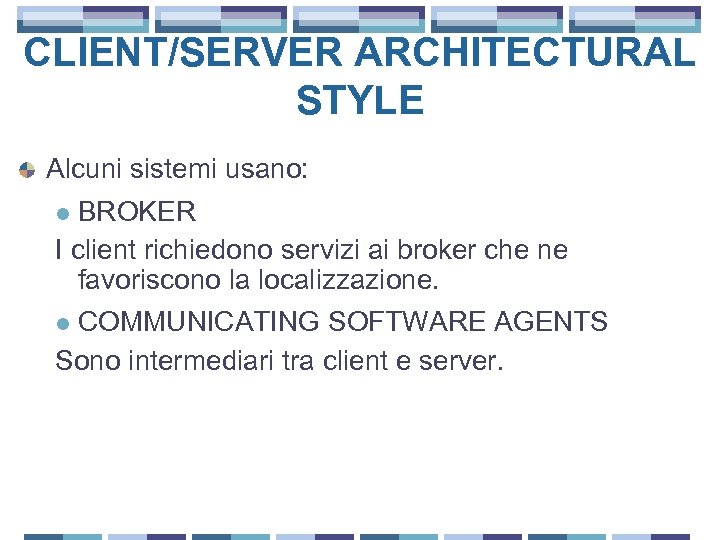 CLIENT/SERVER ARCHITECTURAL STYLE

Alcuni sistemi usano:

BROKER

I client richiedono servizi ai broker che ne favoriscono la localizzazione.

COMMUNICATING SOFTWARE AGENTS

Sono intermediari tra client e server.